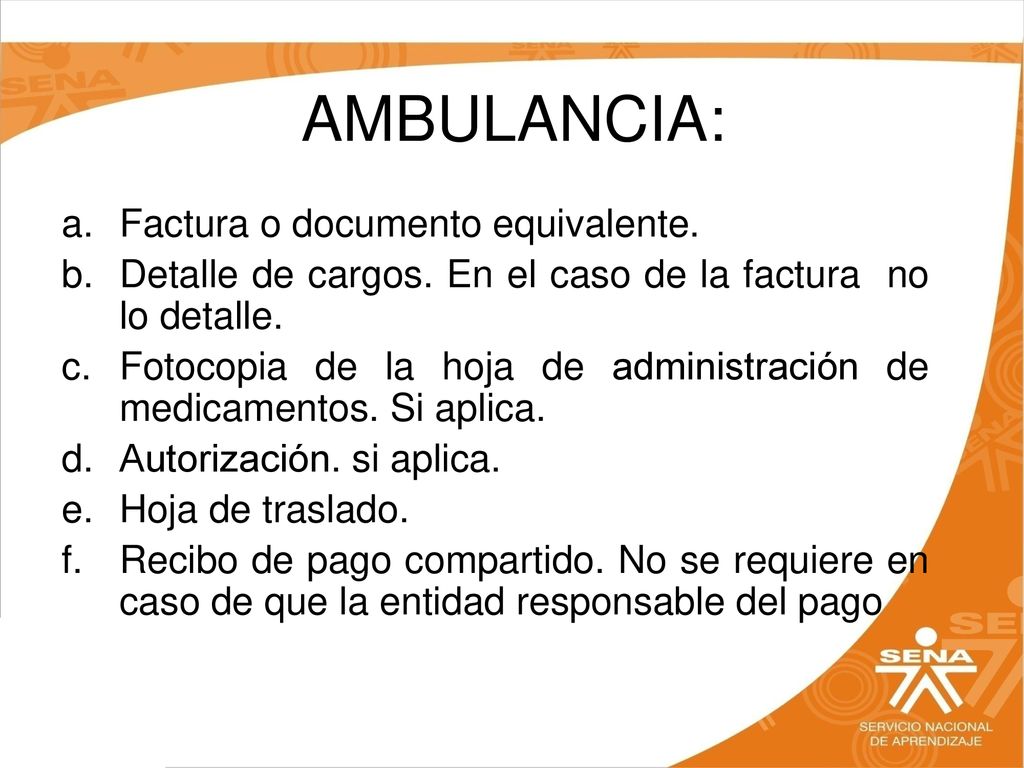 AMBULANCIA:

a. Factura o documento equivalente.

b. Detalle de cargos. En el caso de la factura no lo detalle.

c. Fotocopia de la hoja de administración de medicamentos. Si aplica.

d. Autorización. si aplica.

e. Hoja de traslado.

f. Recibo de pago compartido. No se requiere en caso de que la entidad responsable del pago

SENA
SERVICIO NACIONAL DE APRENDIZAJE